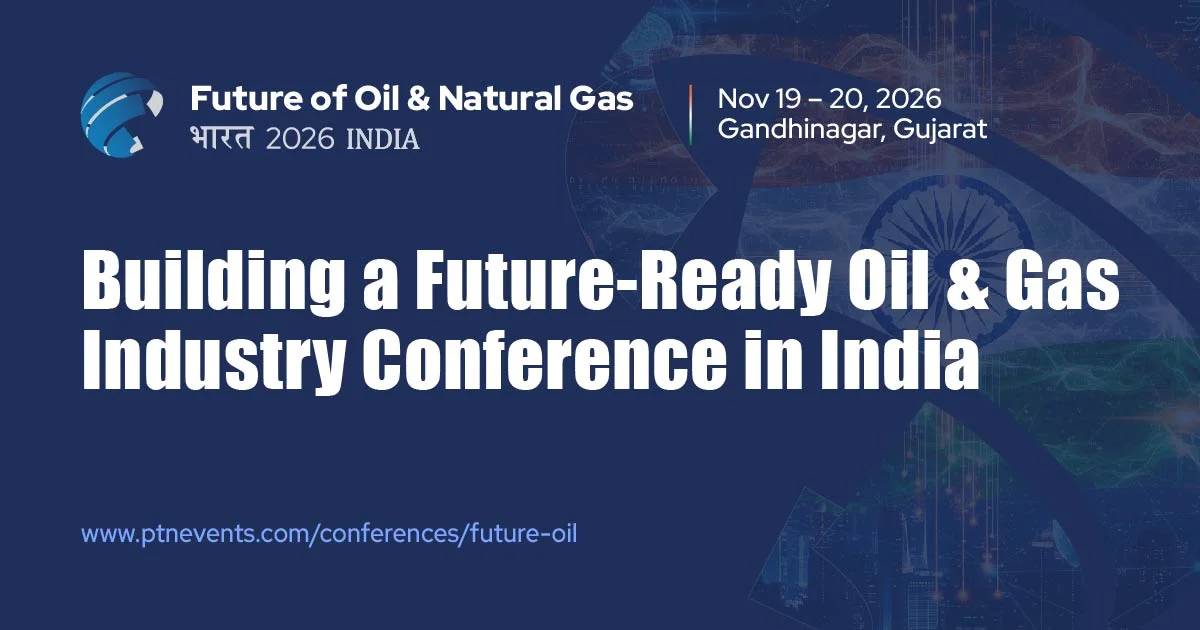 Future of Oil & Natural Gas
भारत 2026 INDIA

Nov 19 – 20, 2026
Gandhinagar, Gujarat

Building a Future-Ready Oil & Gas Industry Conference in India

www.ptnevents.com/conferences/future-oil